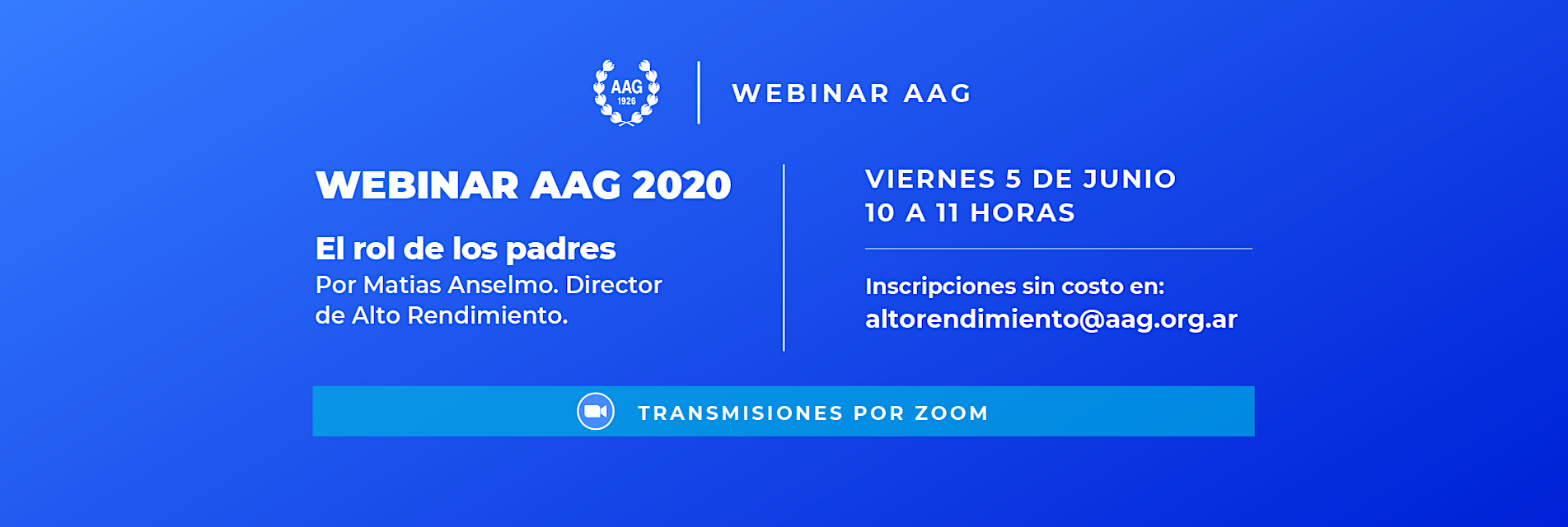 AAG 1926

WEBINAR AAG

WEBINAR AAG 2020

El rol de los padres
Por Matias Anselmo. Director de Alto Rendimiento.

VIERNES 5 DE JUNIO
10 A 11 HORAS

Inscripciones sin costo en:
altorendimiento@aag.org.ar

TRANSMISIONES POR ZOOM